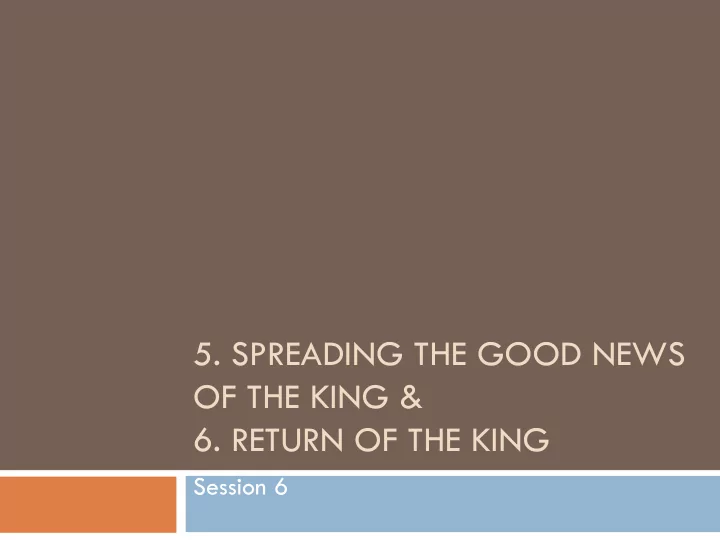 5. SPREADING THE GOOD NEWS OF THE KING &
6. RETURN OF THE KING

Session 6